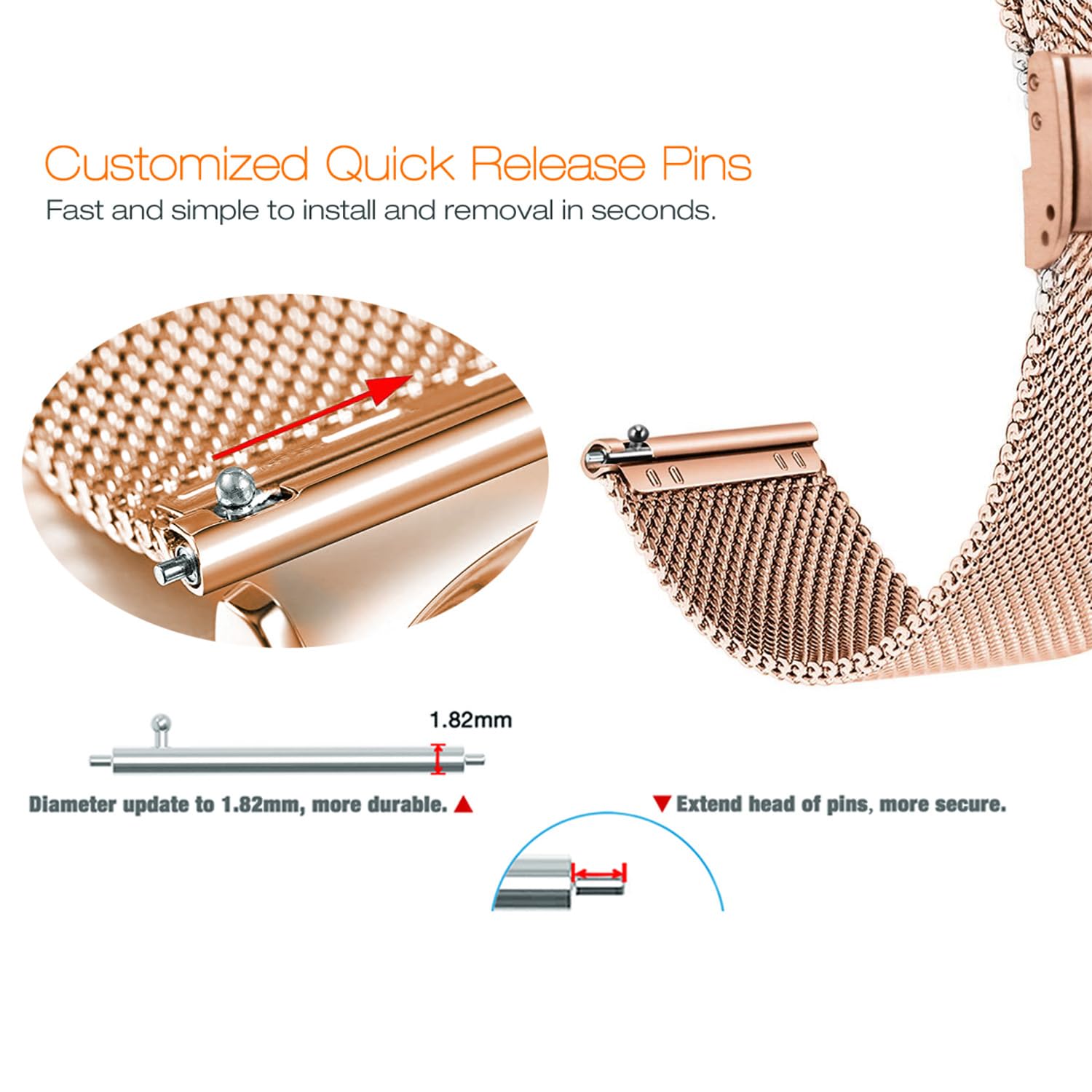 Customized Quick Release Pins
Fast and simple to install and removal in seconds.

1.82mm

Diameter update to 1.82mm, more durable. ▲

▼ Extend head of pins, more secure.